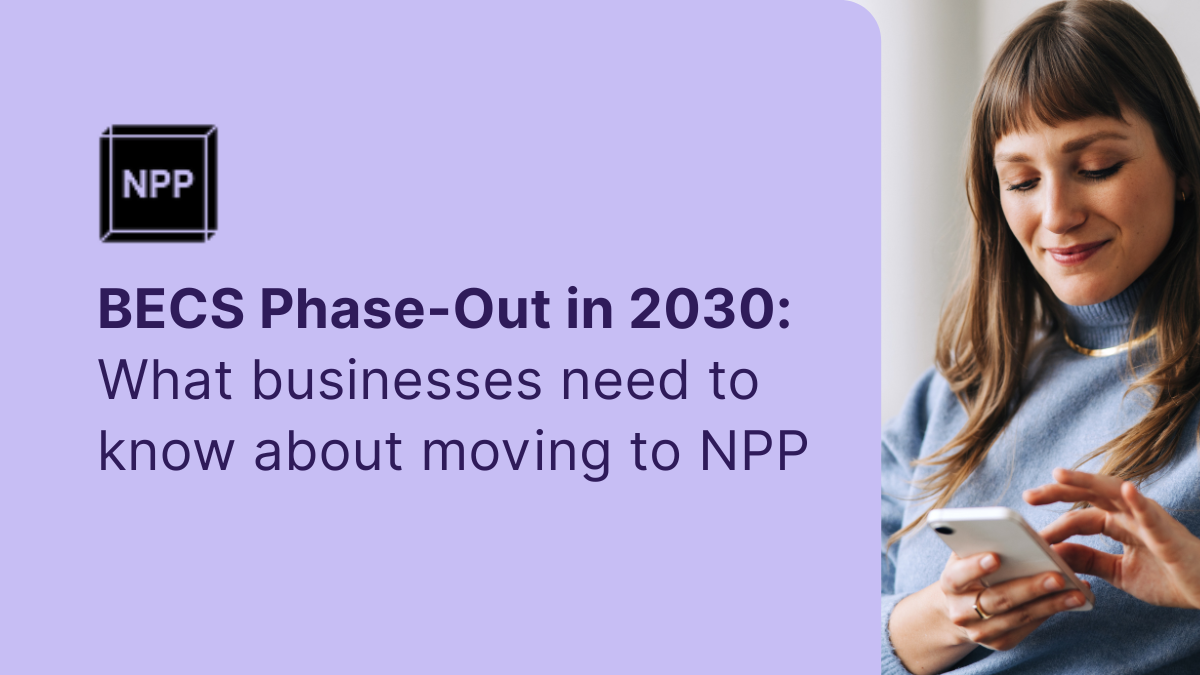 NPP

BECS Phase-Out in 2030: What businesses need to know about moving to NPP